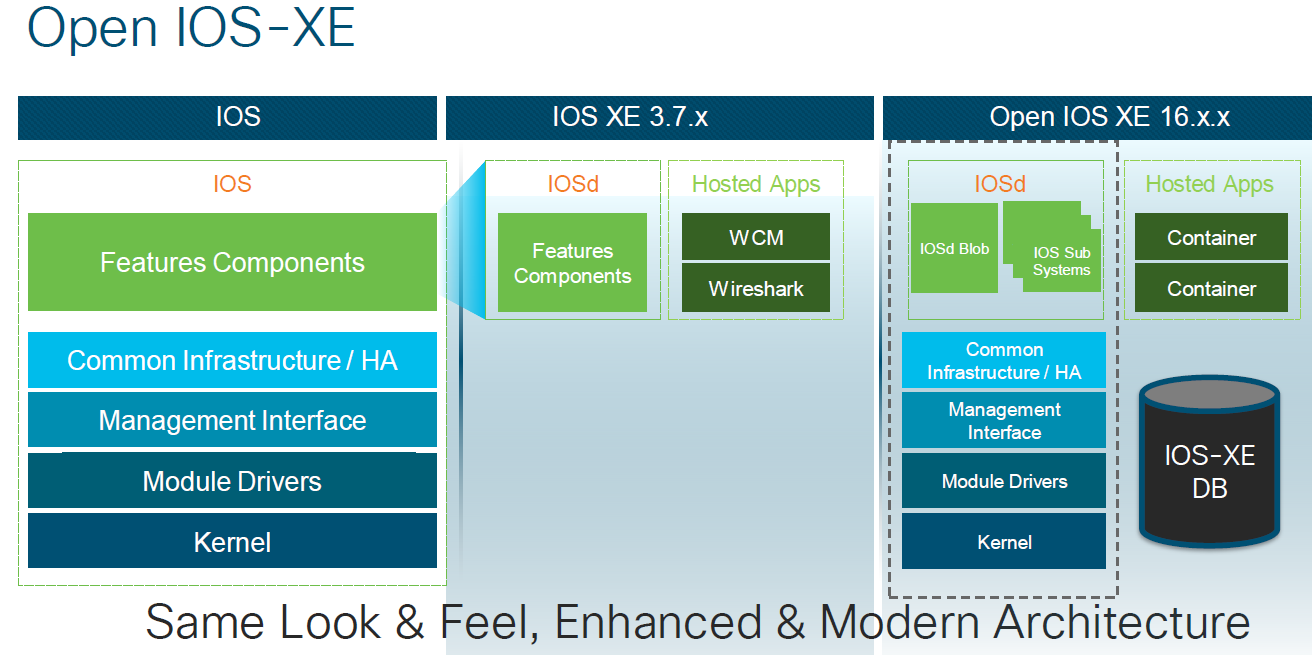 Open IOS-XE

IOS

IOS

Features Components

Common Infrastructure / HA

Management Interface

Module Drivers

Kernel

IOS XE 3.7.x

IOSd

Features Components

Hosted Apps

WCM

Wireshark

Open IOS XE 16.x.x

IOSd

IOSd Blob

IOS Sub Systems

Hosted Apps

Container

Container

Common Infrastructure / HA

Management Interface

Module Drivers

Kernel

IOS-XE DB

Same Look & Feel, Enhanced & Modern Architecture